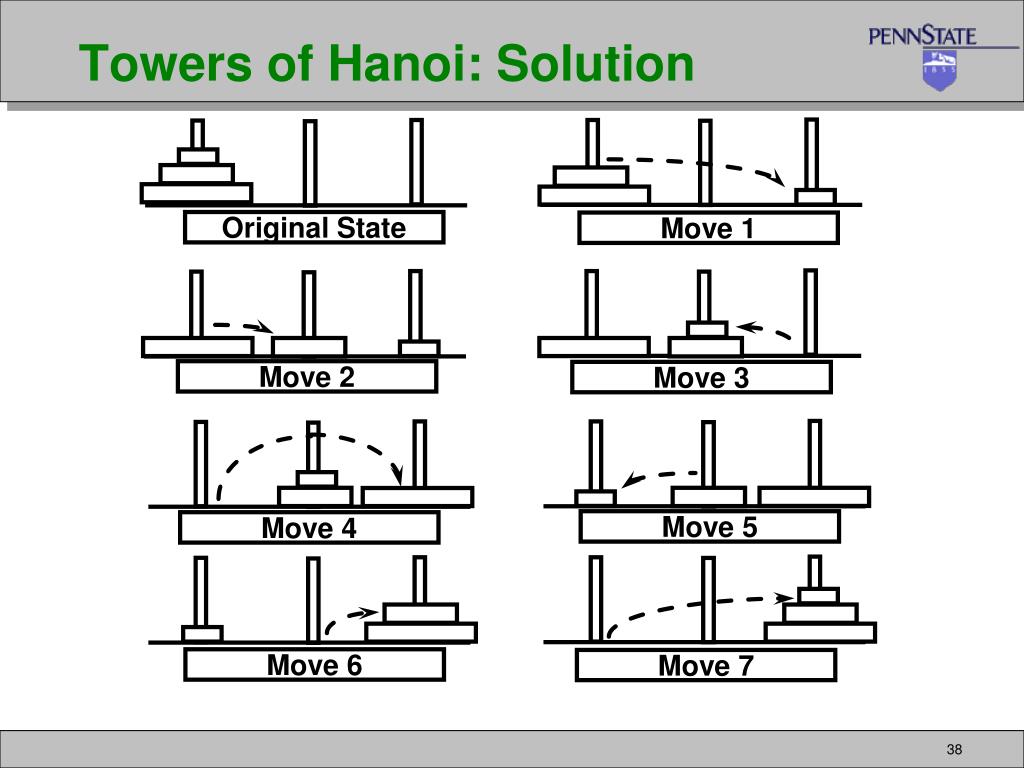 Towers of Hanoi: Solution

PENNSTATE

1855

Original State

Move 1

Move 2

Move 3

Move 4

Move 5

Move 6

Move 7

38